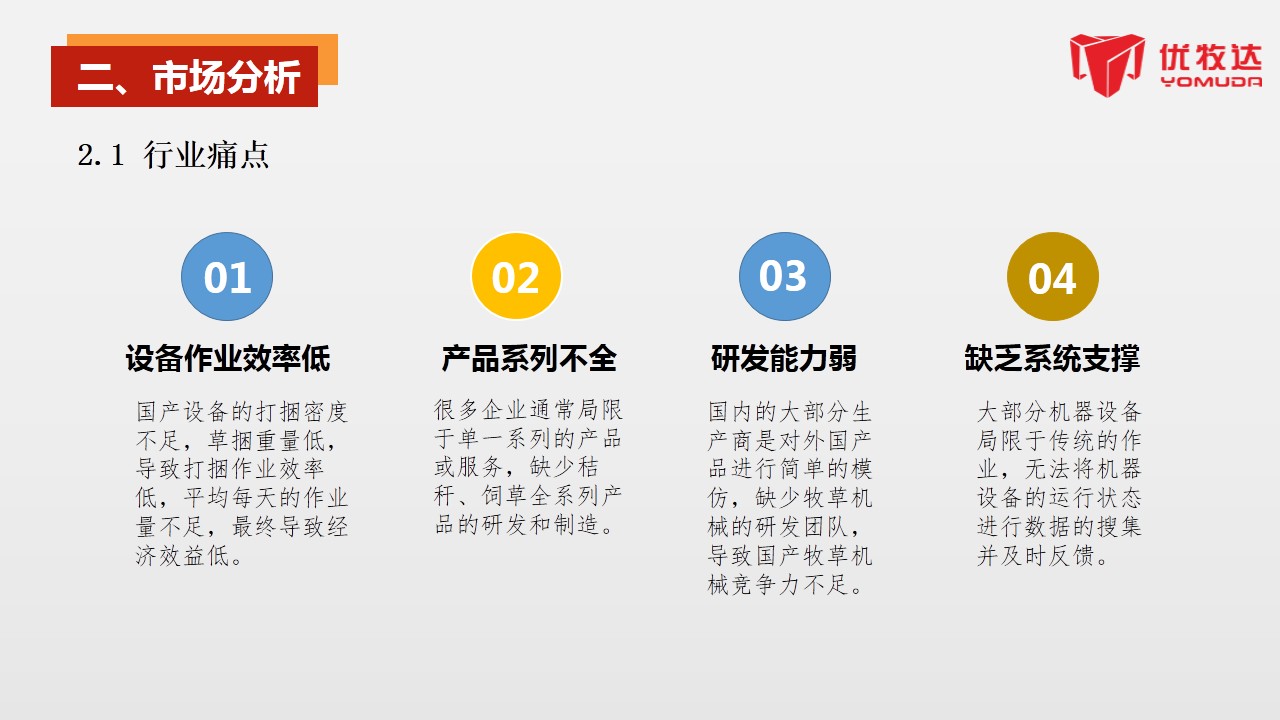 二、市场分析

优牧达
YOMUDA

2.1 行业痛点

01

设备作业效率低

国产设备的打捆密度不足，草捆重量低，导致打捆作业效率低，平均每天的作业量不足，最终导致经济效益低。

02

产品系列不全

很多企业通常局限于单一系列的产品或服务，缺少秸秆、饲草全系列产品的研发和制造。

03

研发能力弱

国内的大部分生产商是对外国产品进行简单的模仿，缺少牧草机械的研发团队，导致国产牧草机械竞争力不足。

04

缺乏系统支撑

大部分机器设备局限于传统的作业，无法将机器设备的运行状态进行数据的搜集并及时反馈。